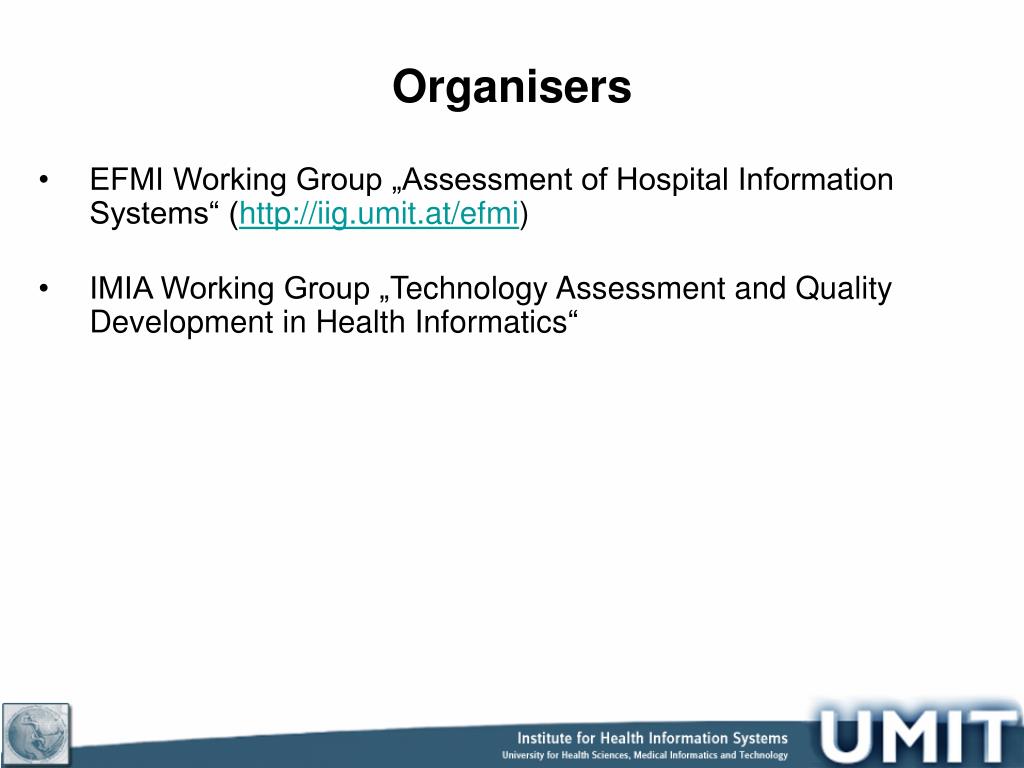 Organisers

• EFMI Working Group „Assessment of Hospital Information Systems“ (http://iig.umit.at/efmi)

• IMIA Working Group „Technology Assessment and Quality Development in Health Informatics“

Institute for Health Information Systems
University for Health Sciences, Medical Informatics and Technology
UMIT